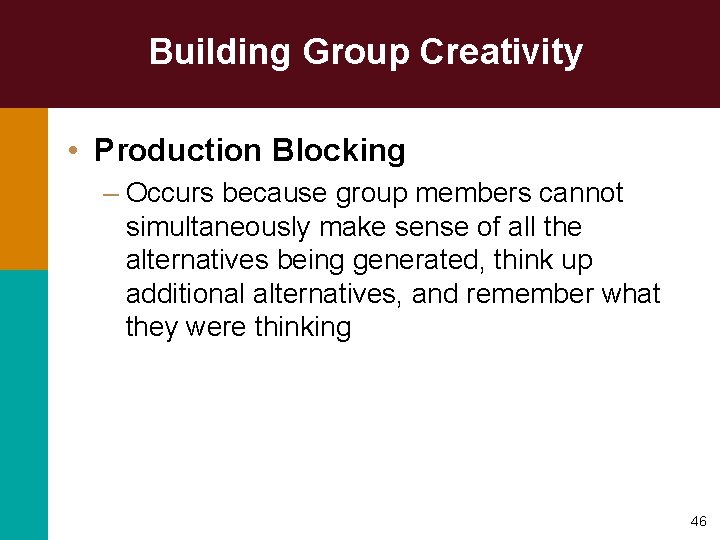 Building Group Creativity

• Production Blocking

– Occurs because group members cannot simultaneously make sense of all the alternatives being generated, think up additional alternatives, and remember what they were thinking

46